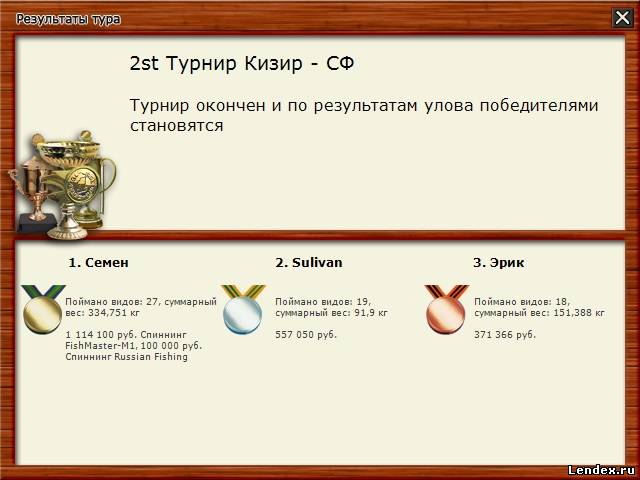 Результаты тура

2st Турнир Кизир - СФ

Турнир окончен и по результатам улова победителями становятся

1. Семен

Поймано видов: 27, суммарный вес: 334,751 кг

1 114 100 руб. Спиннинг FishMaster-M1, 100 000 руб. Спиннинг Russian Fishing

2. Sulivan

Поймано видов: 19, суммарный вес: 91,9 кг

557 050 руб.

3. Эрик

Поймано видов: 18, суммарный вес: 151,388 кг

371 366 руб.

Lendex.ru